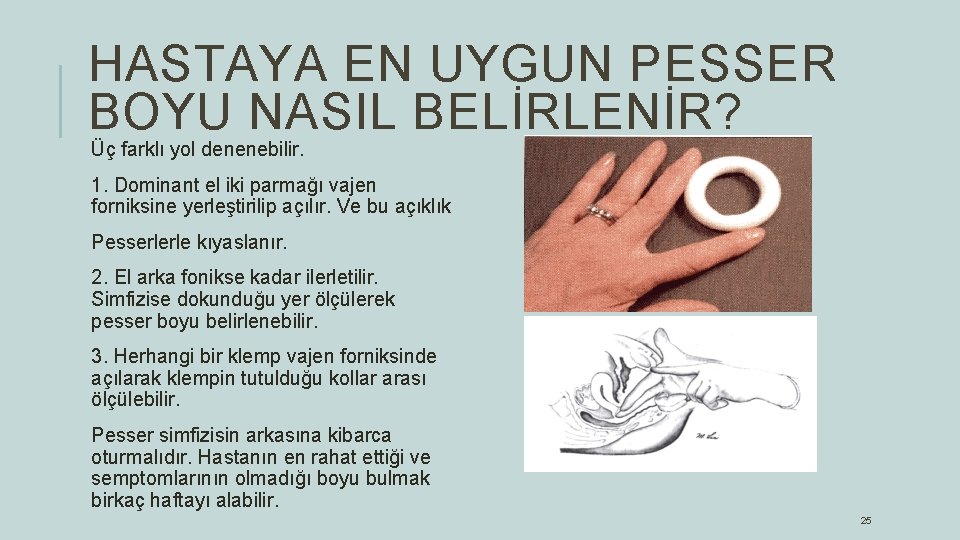 HASTAYA EN UYGUN PESSER BOYU NASIL BELİRLENİR?

Üç farklı yol denenebilir.

1. Dominant el iki parmağı vajen forniksine yerleştirilip açılır. Ve bu açıklık

Pesserlerle kıyaslanır.

2. El arka fonikse kadar ilerletilir. Simfizise dokunduğu yer ölçülerek pesser boyu belirlenebilir.

3. Herhangi bir klemp vajen forniksinde açılarak klempin tutulduğu kollar arası ölçülebilir.

Pesser simfizisin arkasına kibarca oturmalıdır. Hastanın en rahat ettiği ve semptomlarının olmadığı boyu bulmak birkaç haftayı alabilir.

25